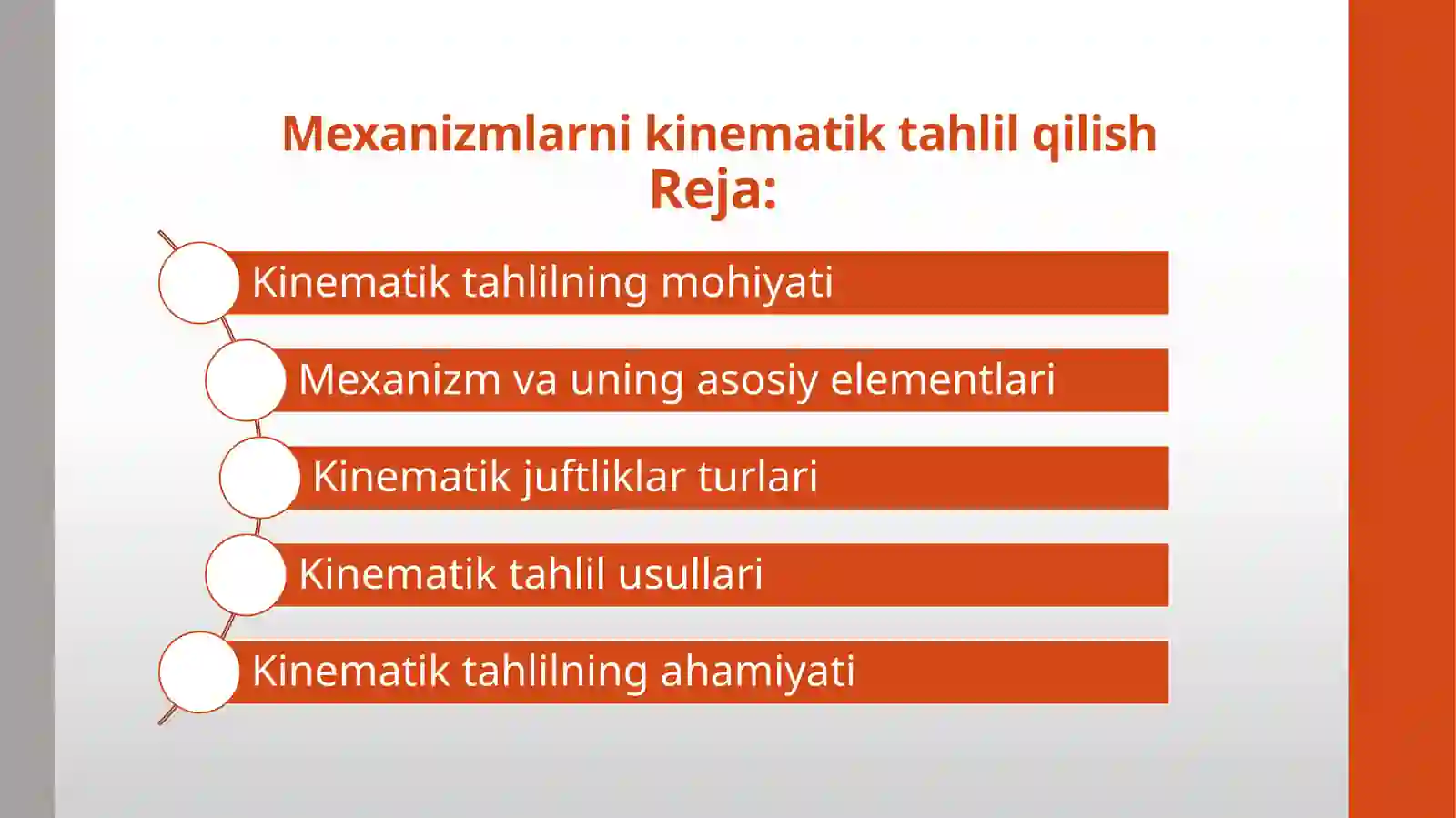 Mexanizmlarni kinematik tahlil qilish
Reja:

Kinematik tahlilning mohiyati

Mexanizm va uning asosiy elementlari

Kinematik juftliklar turlari

Kinematik tahlil usullari

Kinematik tahlilning ahamiyati